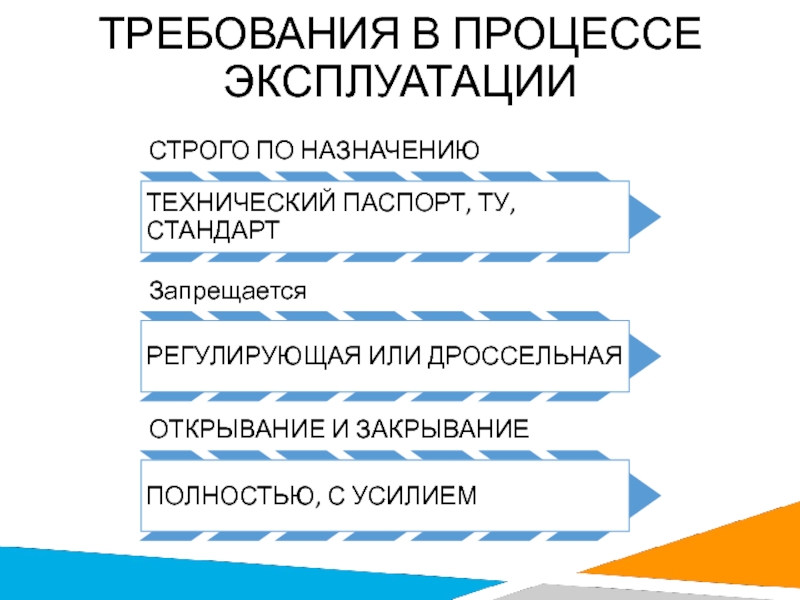 ТРЕБОВАНИЯ В ПРОЦЕССЕ ЭКСПЛУАТАЦИИ

СТРОГО ПО НАЗНАЧЕНИЮ

ТЕХНИЧЕСКИЙ ПАСПОРТ, ТУ, СТАНДАРТ

Запрещается

РЕГУЛИРУЮЩАЯ ИЛИ ДРОССЕЛЬНАЯ

ОТКРЫВАНИЕ И ЗАКРЫВАНИЕ

ПОЛНОСТЬЮ, С УСИЛИЕМ